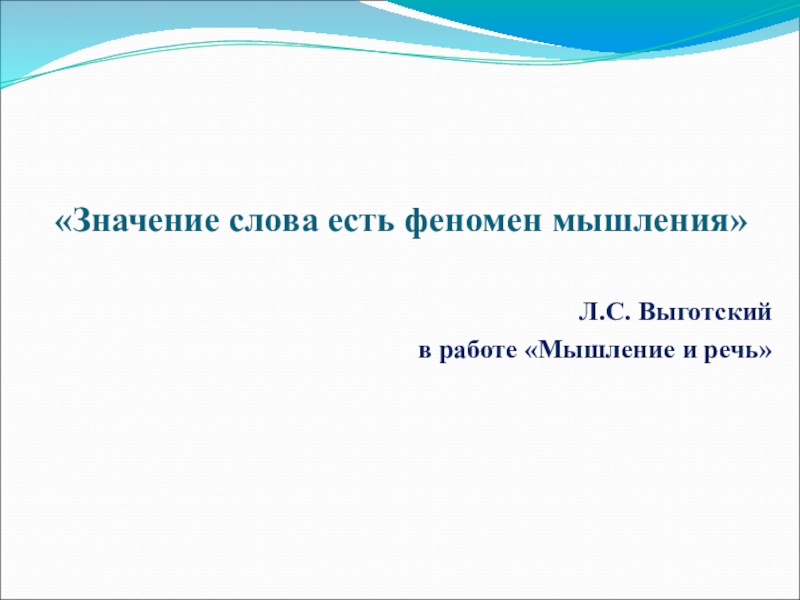 «Значение слова есть феномен мышления»

Л.С. Выготский
в работе «Мышление и речь»